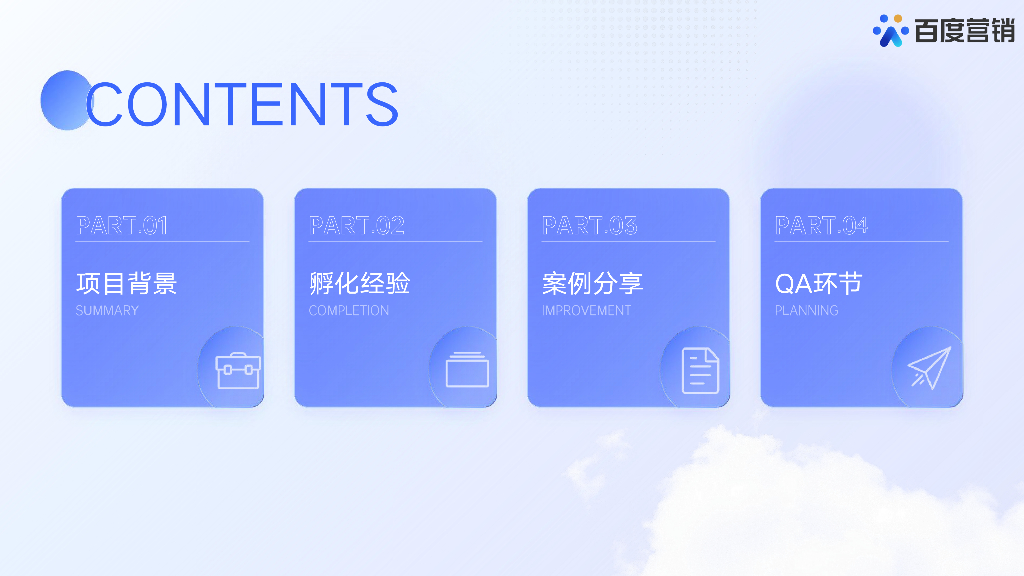 百度营销

CONTENTS

PART.01
项目背景
SUMMARY

PART.02
孵化经验
COMPLETION

PART.03
案例分享
IMPROVEMENT

PART.04
QA环节
PLANNING